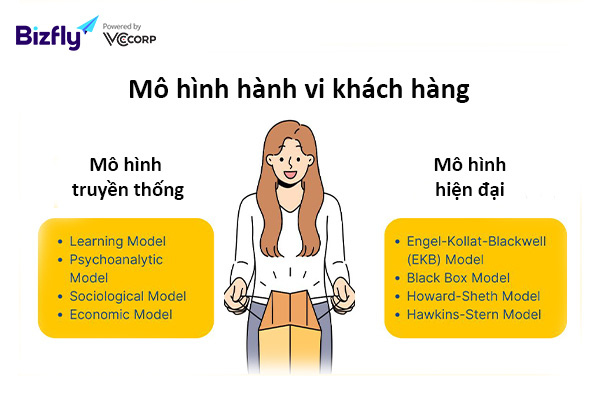 Bizfly Powered by VCCORP

Mô hình hành vi khách hàng

Mô hình truyền thống

- Learning Model
- Psychoanalytic Model
- Sociological Model
- Economic Model

Mô hình hiện đại

- Engel-Kollat-Blackwell (EKB) Model
- Black Box Model
- Howard-Sheth Model
- Hawkins-Stern Model